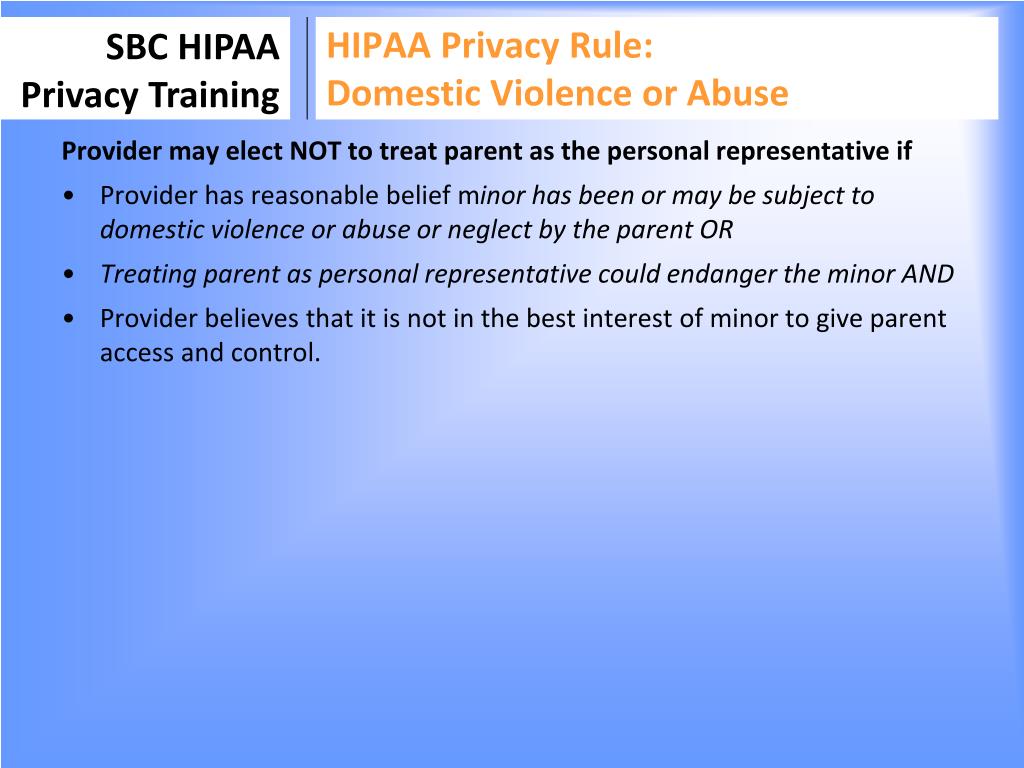 SBC HIPAA
Privacy Training

HIPAA Privacy Rule:
Domestic Violence or Abuse

Provider may elect NOT to treat parent as the personal representative if

• Provider has reasonable belief minor has been or may be subject to domestic violence or abuse or neglect by the parent OR

• Treating parent as personal representative could endanger the minor AND

• Provider believes that it is not in the best interest of minor to give parent access and control.